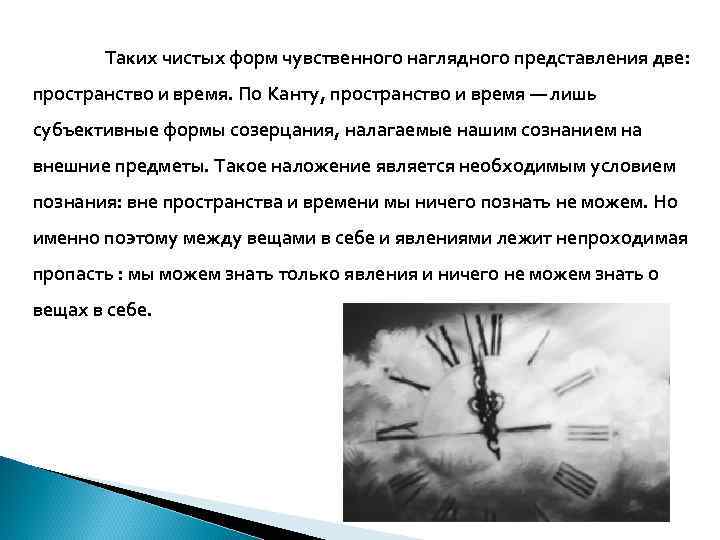 Таких чистых форм чувственного наглядного представления две: пространство и время. По Канту, пространство и время — лишь субъективные формы созерцания, налагаемые нашим сознанием на внешние предметы. Такое наложение является необходимым условием познания: вне пространства и времени мы ничего познать не можем. Но именно поэтому между вещами в себе и явлениями лежит непроходимая пропасть : мы можем знать только явления и ничего не можем знать о вещах в себе.